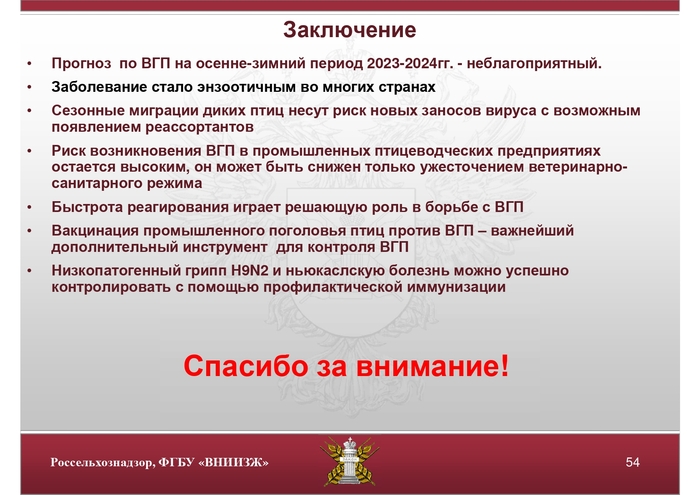 Заключение

• Прогноз по ВГП на осенне-зимний период 2023-2024гг. - неблагоприятный.
• Заболевание стало энзоотичным во многих странах
• Сезонные миграции диких птиц несут риск новых заносов вируса с возможным появлением реассортантов
• Риск возникновения ВГП в промышленных птицеводческих предприятиях остается высоким, он может быть снижен только ужесточением ветеринарно-санитарного режима
• Быстрота реагирования играет решающую роль в борьбе с ВГП
• Вакцинация промышленного поголовья птиц против ВГП – важнейший дополнительный инструмент для контроля ВГП
• Низкопатогенный грипп H9N2 и ньюкаслскую болезнь можно успешно контролировать с помощью профилактической иммунизации

Спасибо за внимание!

Россельхознадзор, ФГБУ «ВНИИЗЖ»

54